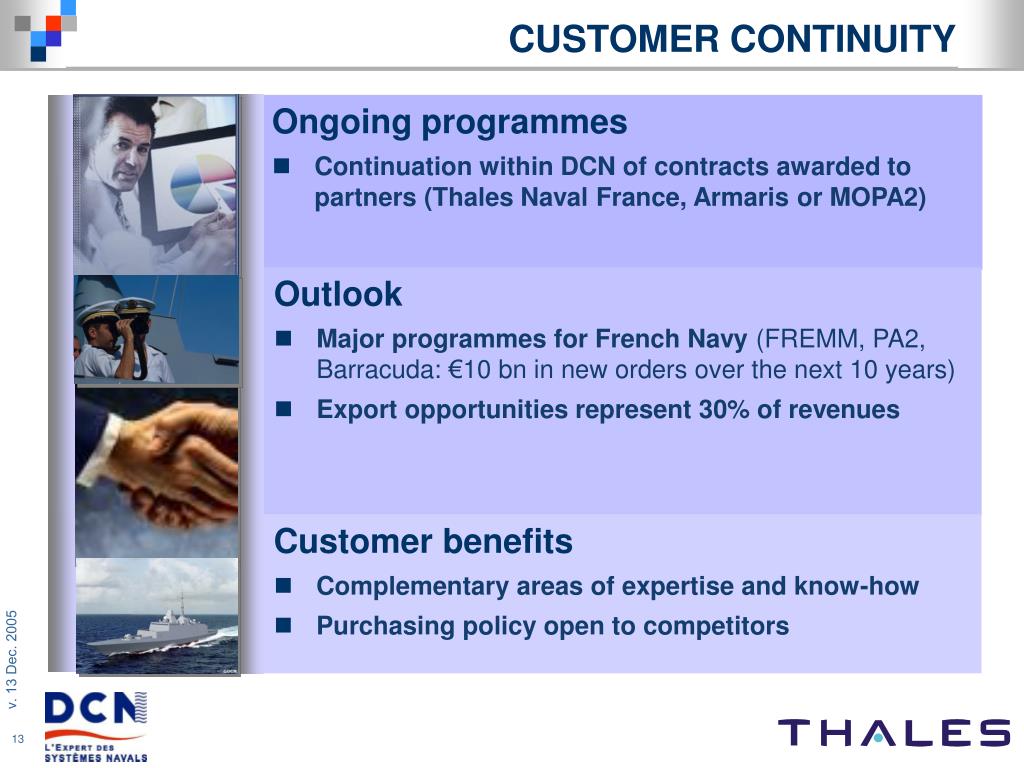 CUSTOMER CONTINUITY

Ongoing programmes

Continuation within DCN of contracts awarded to partners (Thales Naval France, Armaris or MOPA2)

Outlook

Major programmes for French Navy (FREMM, PA2, Barracuda: €10 bn in new orders over the next 10 years)

Export opportunities represent 30% of revenues

Customer benefits

Complementary areas of expertise and know-how

Purchasing policy open to competitors

v. 13 Dec. 2005

13

DCN
L'EXPERT DES SYSTÈMES NAVALS

THALES